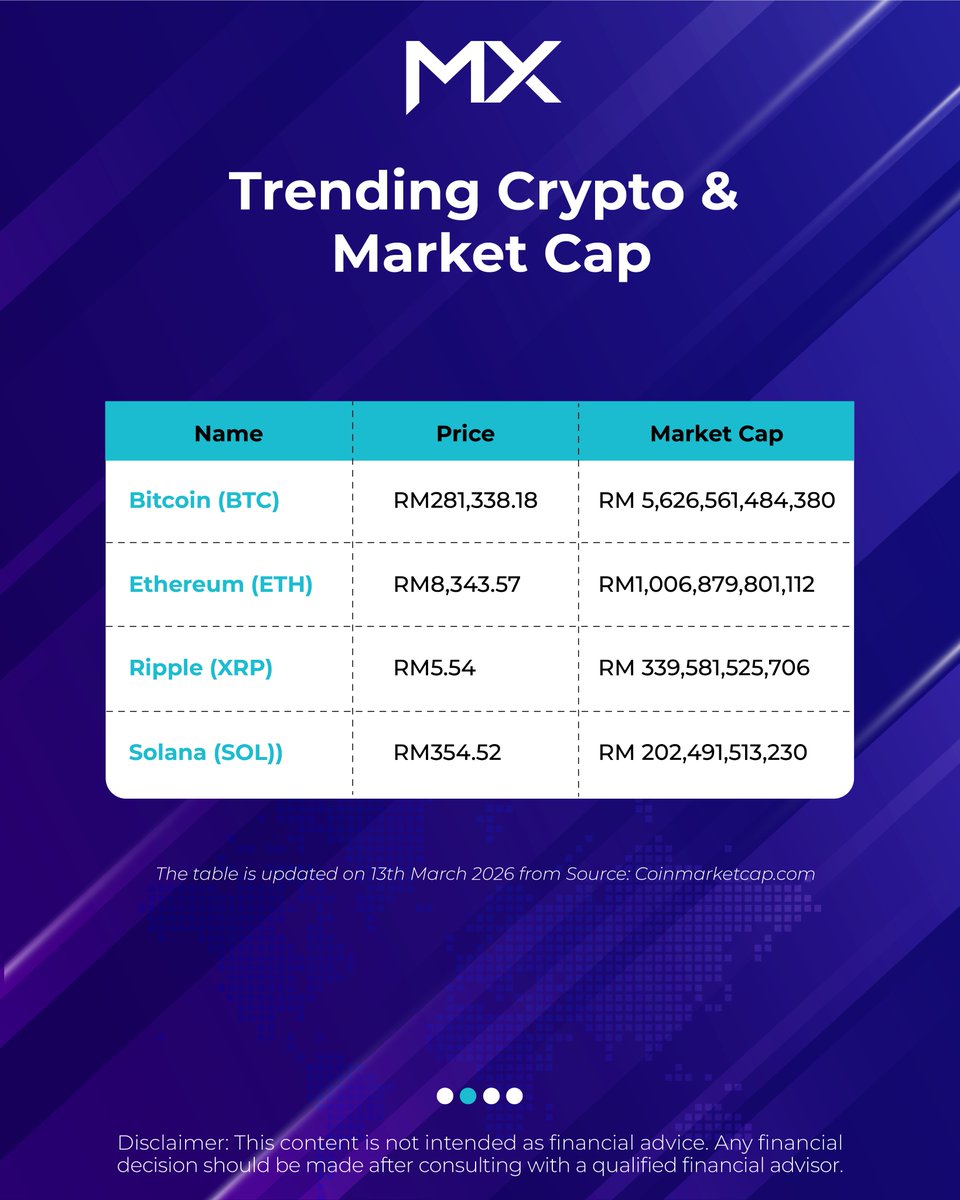 MX

Trending Crypto & Market Cap

| Name | Price | Market Cap |
|---|---|---|
| Bitcoin (BTC) | RM281,338.18 | RM 5,626,561,484,380 |
| Ethereum (ETH) | RM8,343.57 | RM1,006,879,801,112 |
| Ripple (XRP) | RM5.54 | RM 339,581,525,706 |
| Solana (SOL)) | RM354.52 | RM 202,491,513,230 |

The table is updated on 13th March 2026 from Source: Coinmarketcap.com

Disclaimer: This content is not intended as financial advice. Any financial decision should be made after consulting with a qualified financial advisor.